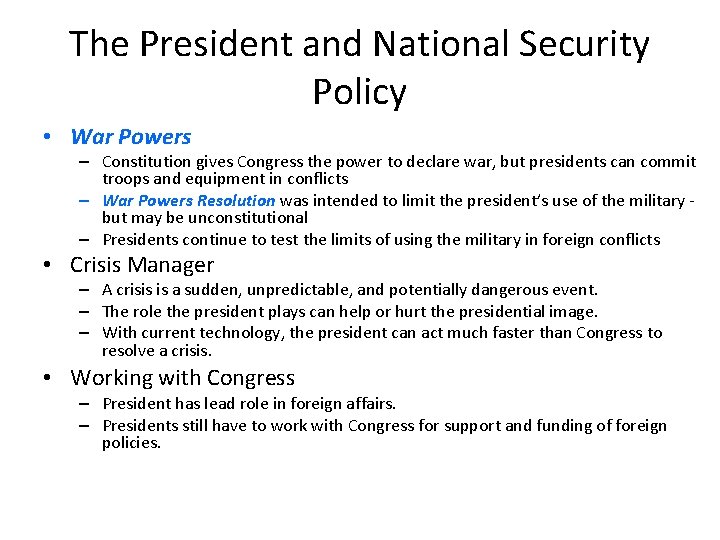 The President and National Security Policy

• War Powers
– Constitution gives Congress the power to declare war, but presidents can commit troops and equipment in conflicts
– War Powers Resolution was intended to limit the president's use of the military - but may be unconstitutional
– Presidents continue to test the limits of using the military in foreign conflicts

• Crisis Manager
– A crisis is a sudden, unpredictable, and potentially dangerous event.
– The role the president plays can help or hurt the presidential image.
– With current technology, the president can act much faster than Congress to resolve a crisis.

• Working with Congress
– President has lead role in foreign affairs.
– Presidents still have to work with Congress for support and funding of foreign policies.